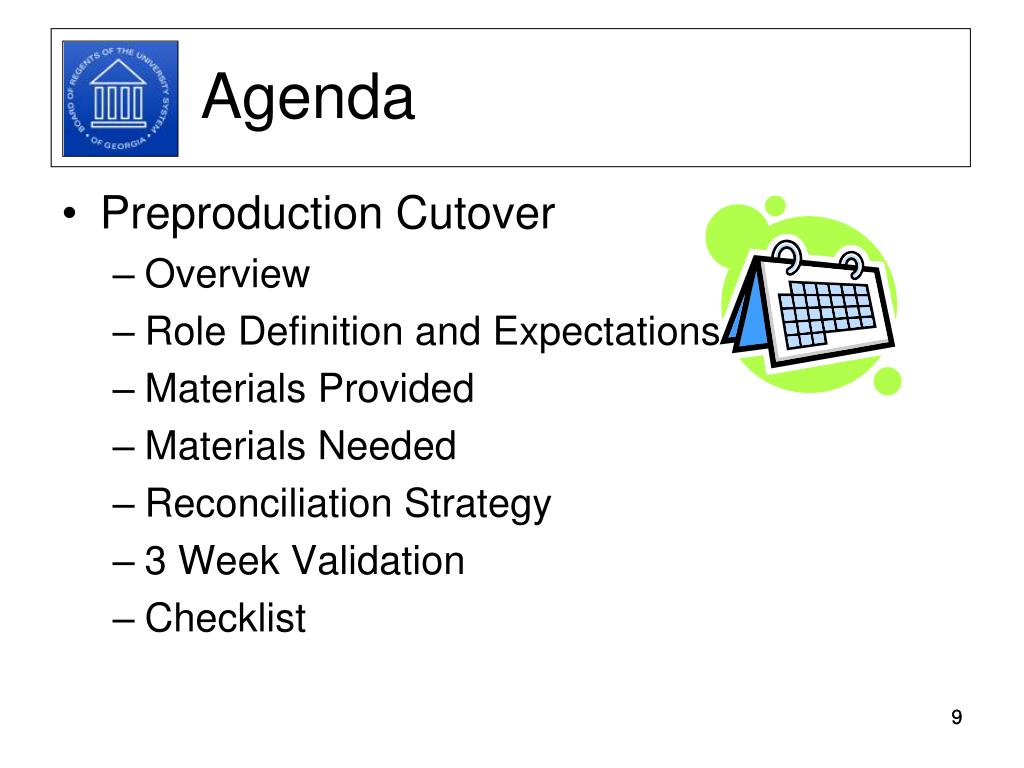 BOARD OF REGENTS OF THE UNIVERSITY SYSTEM OF GEORGIA

Agenda

• Preproduction Cutover
– Overview
– Role Definition and Expectations
– Materials Provided
– Materials Needed
– Reconciliation Strategy
– 3 Week Validation
– Checklist

9